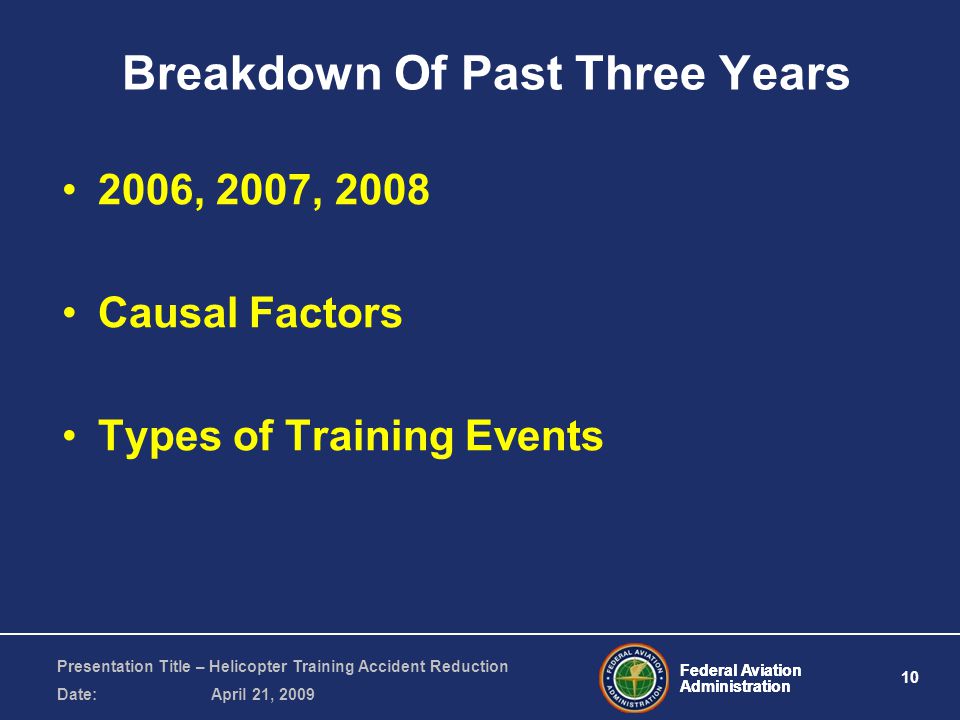 Breakdown Of Past Three Years

• 2006, 2007, 2008

• Causal Factors

• Types of Training Events

Presentation Title – Helicopter Training Accident Reduction
Date: April 21, 2009

FEDERAL AVIATION ADMINISTRATION

Federal Aviation Administration

10